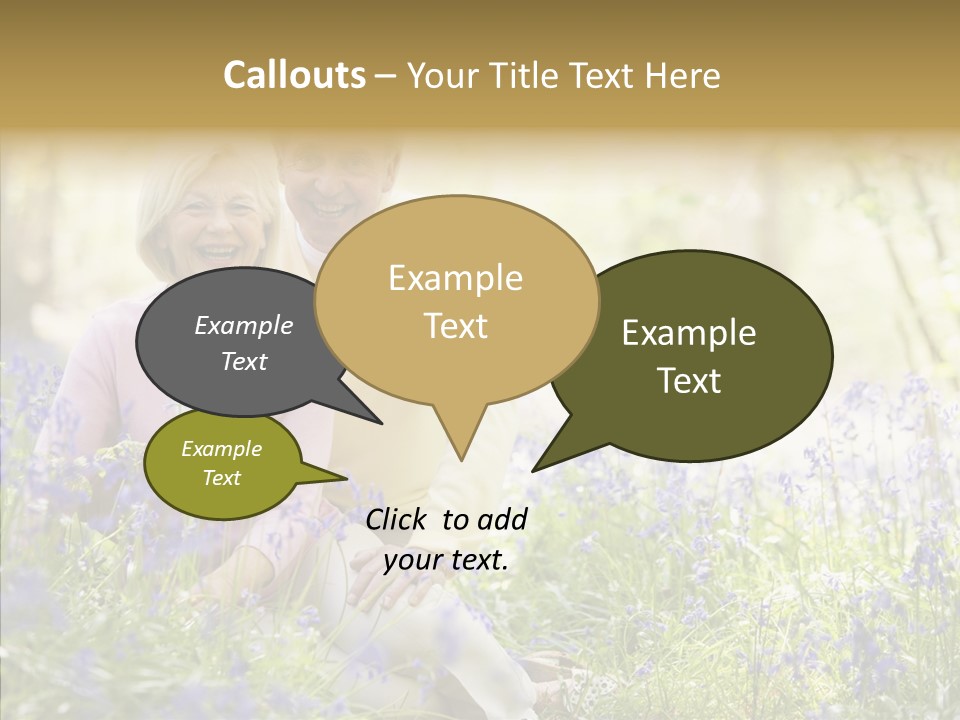 Callouts – Your Title Text Here

Example Text

Example Text

Example Text

Example Text

Click to add your text.